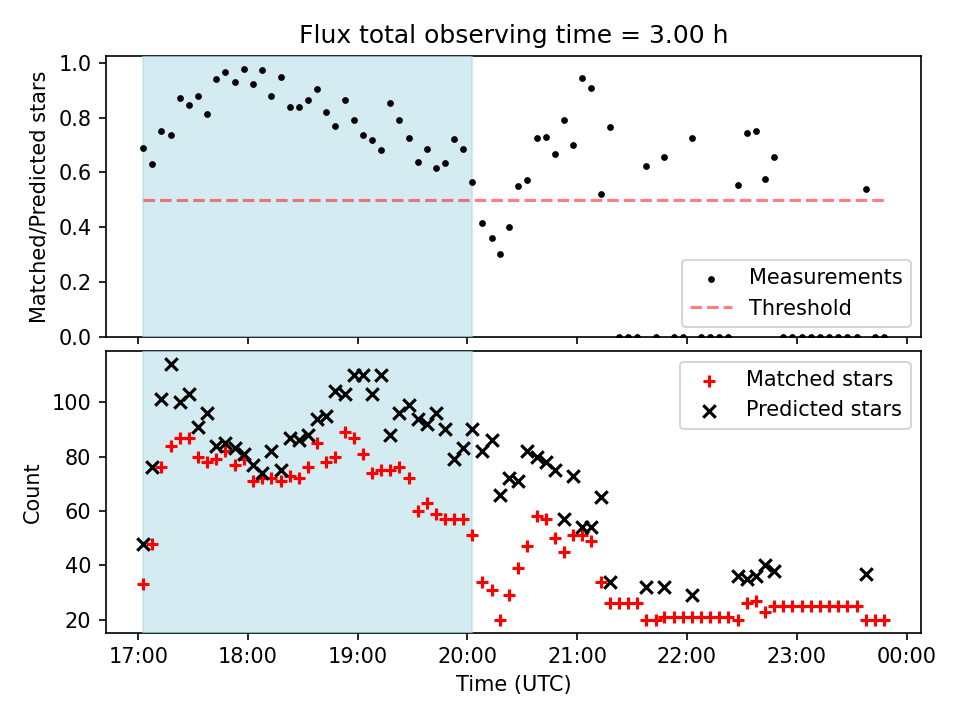 Flux total observing time = 3.00 h

Matched/Predicted stars

1.0
0.8
0.6
0.4
0.2
0.0

Measurements
Threshold

Count

100
80
60
40
20

Matched stars
Predicted stars

17:00 18:00 19:00 20:00 21:00 22:00 23:00 00:00

Time (UTC)